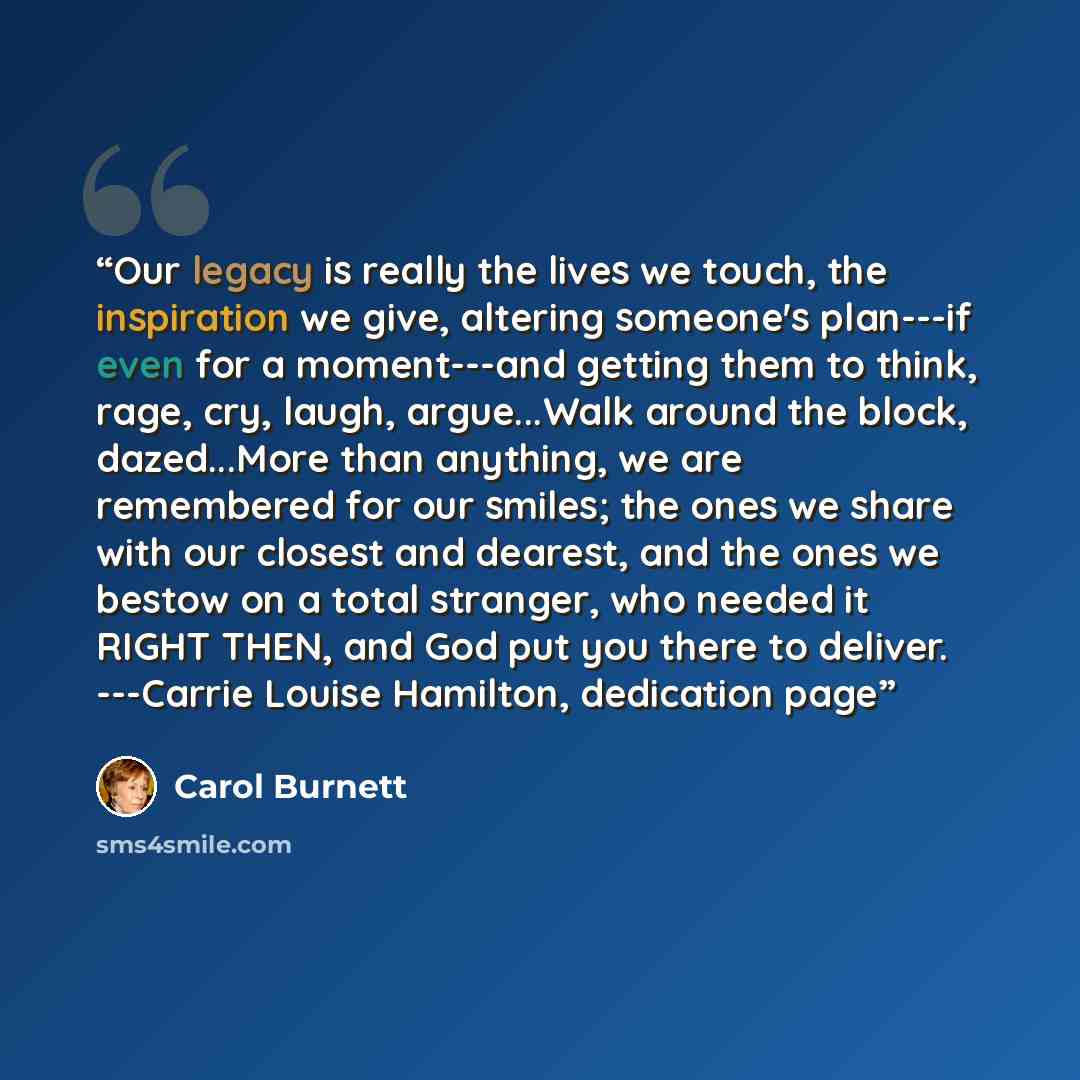 "Our legacy is really the lives we touch, the inspiration we give, altering someone's plan---if even for a moment---and getting them to think, rage, cry, laugh, argue...Walk around the block, dazed...More than anything, we are remembered for our smiles; the ones we share with our closest and dearest, and the ones we bestow on a total stranger, who needed it RIGHT THEN, and God put you there to deliver. ---Carrie Louise Hamilton, dedication page"

Carol Burnett

sms4smile.com